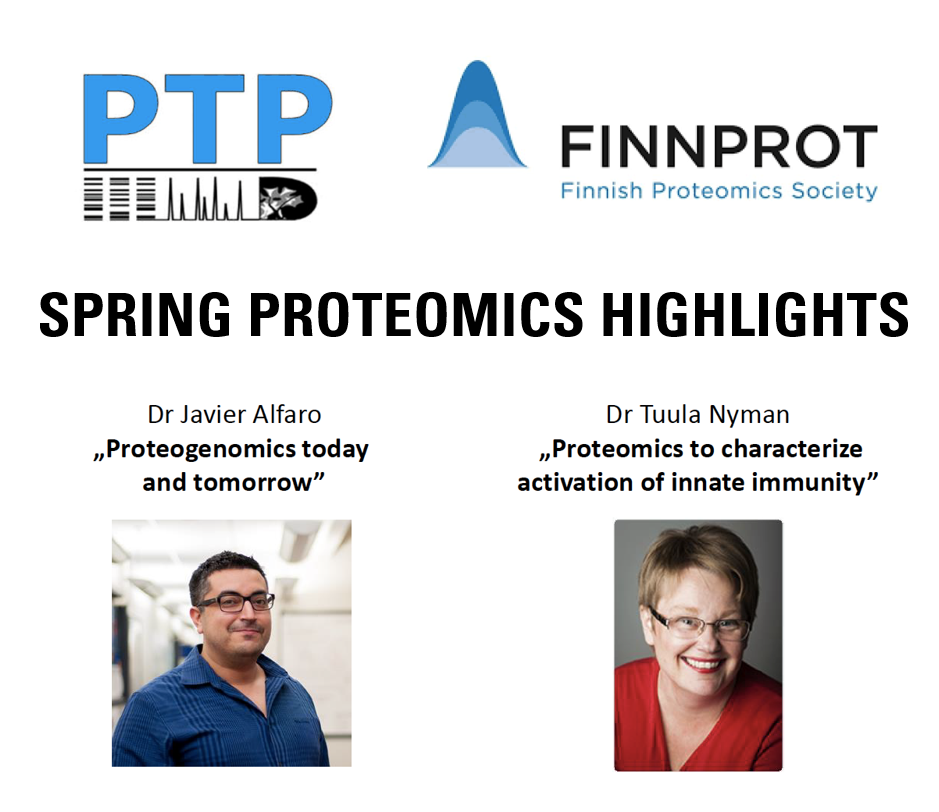 PTP

FINNPROT
Finnish Proteomics Society

SPRING PROTEOMICS HIGHLIGHTS

Dr Javier Alfaro
„Proteogenomics today and tomorrow”

Dr Tuula Nyman
„Proteomics to characterize activation of innate immunity”